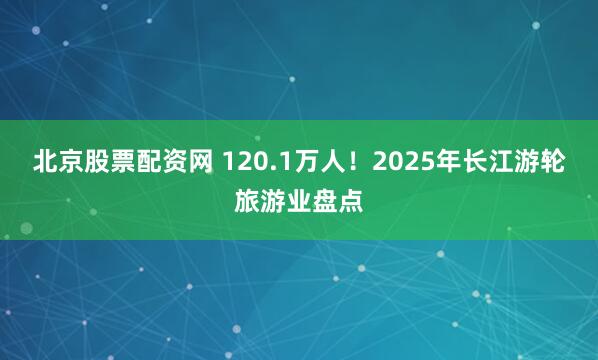 北京股票配资网 120.1万人！2025年长江游轮旅游业盘点